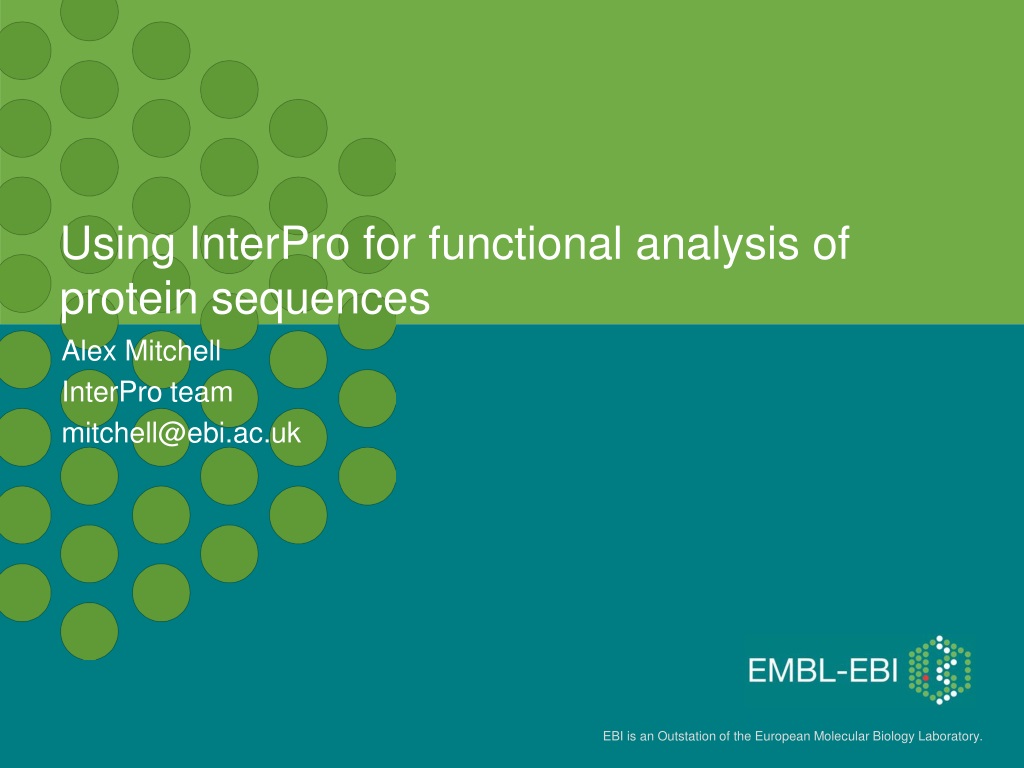 Using InterPro for functional analysis of protein sequences

Alex Mitchell
InterPro team
mitchell@ebi.ac.uk

EMBL-EBI

EBI is an Outstation of the European Molecular Biology Laboratory.